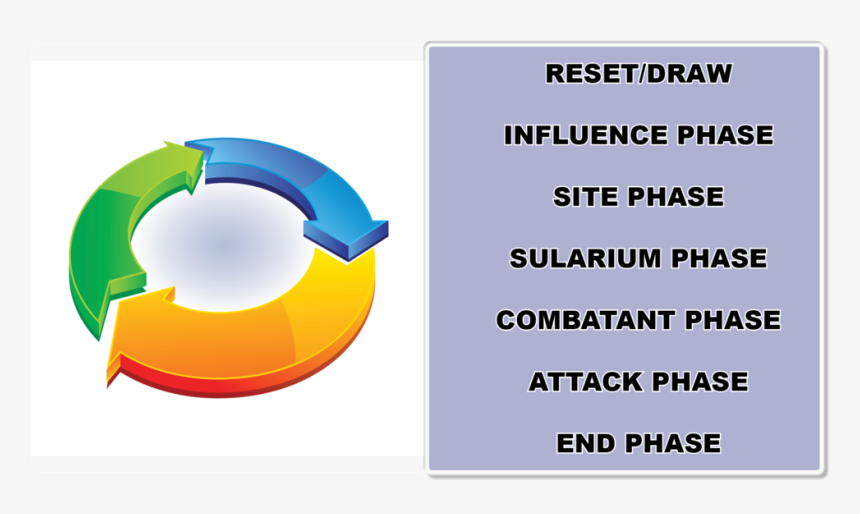 RESET/DRAW

INFLUENCE PHASE

SITE PHASE

SULARIUM PHASE

COMBATANT PHASE

ATTACK PHASE

END PHASE